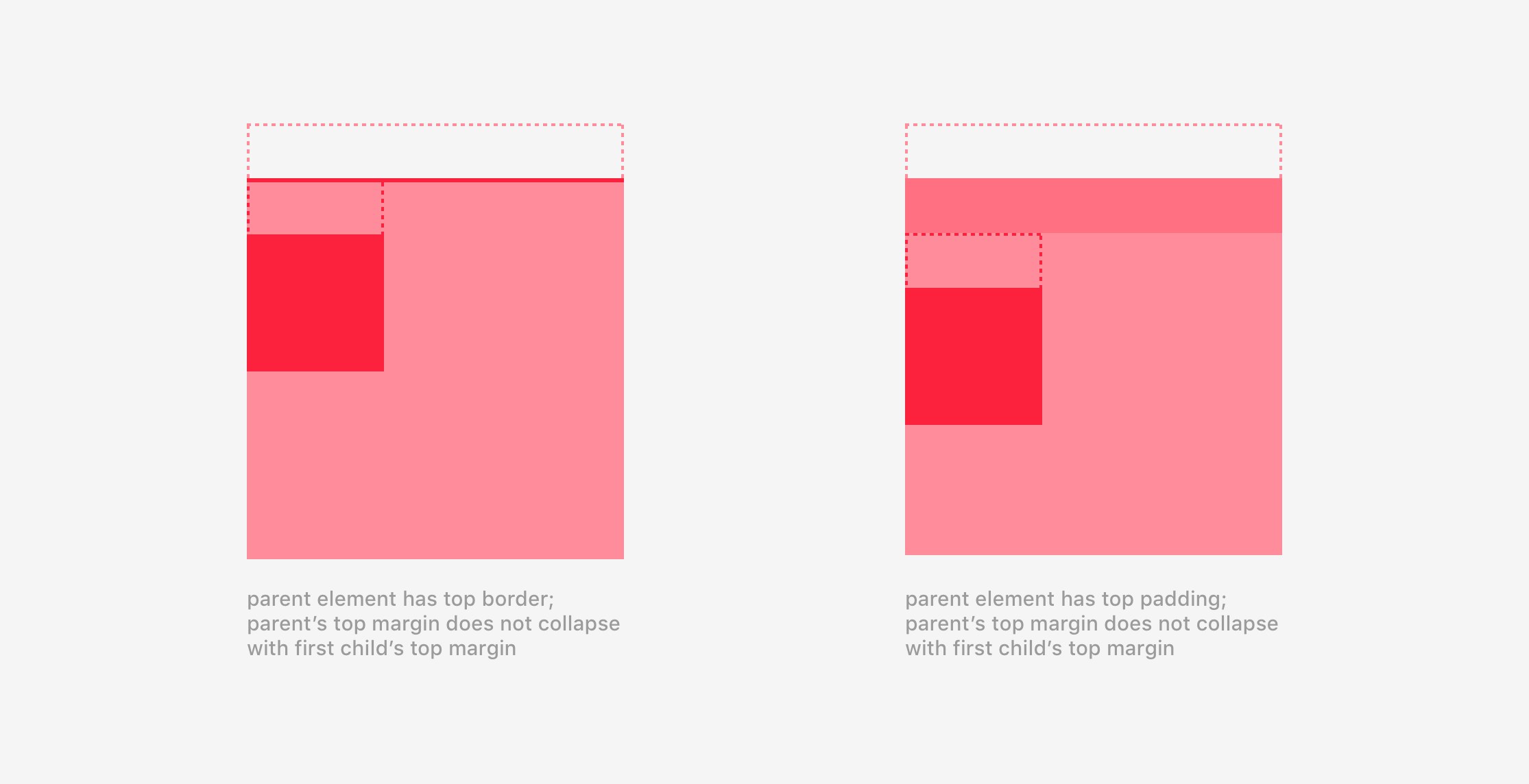 parent element has top border;
parent’s top margin does not collapse
with first child’s top margin

parent element has top padding;
parent’s top margin does not collapse
with first child’s top margin